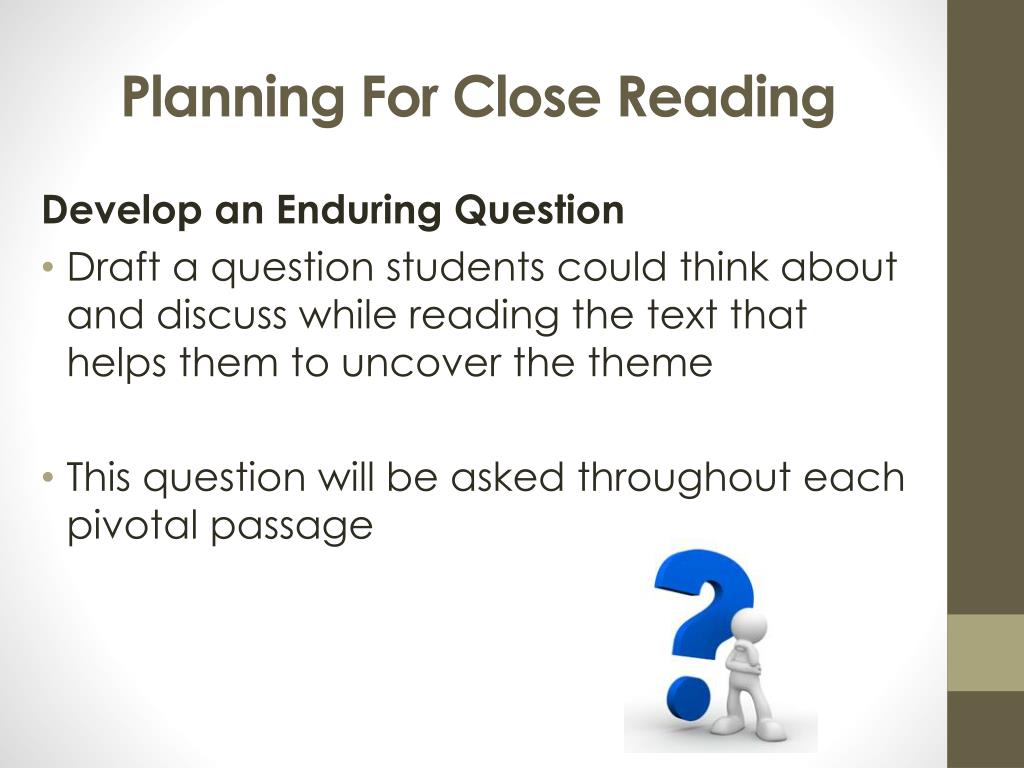 Planning For Close Reading

Develop an Enduring Question

• Draft a question students could think about and discuss while reading the text that helps them to uncover the theme

• This question will be asked throughout each pivotal passage